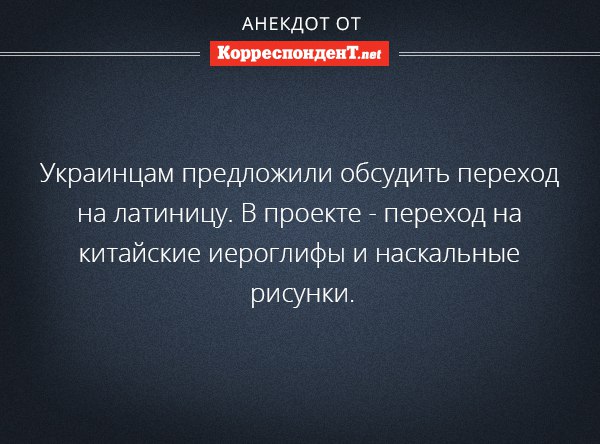 АНЕКДОТ ОТ

КорреспонденТ.net

Украинцам предложили обсудить переход на латиницу. В проекте - переход на китайские иероглифы и наскальные рисунки.